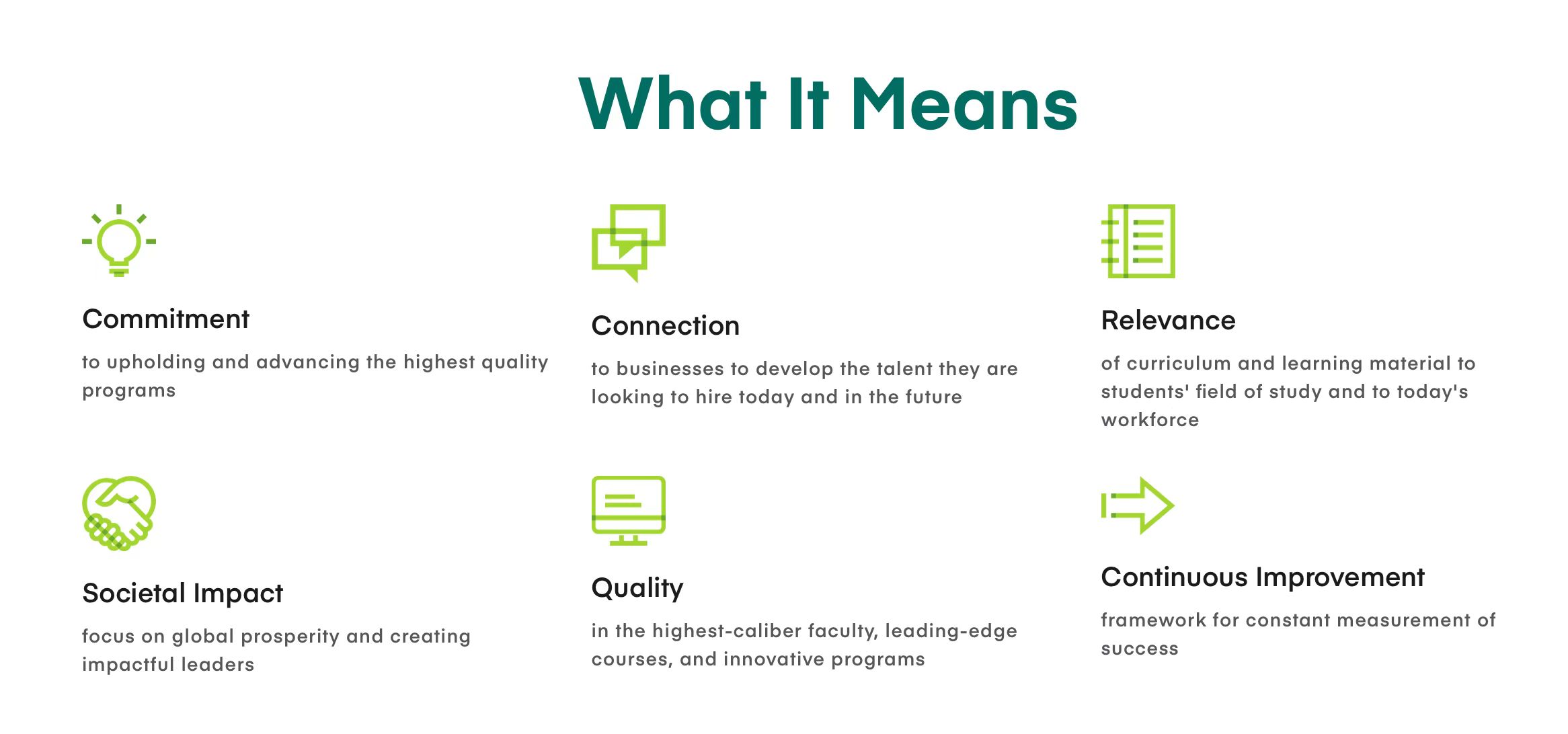 What It Means

Commitment

to upholding and advancing the highest quality programs

Connection

to businesses to develop the talent they are looking to hire today and in the future

Relevance

of curriculum and learning material to students' field of study and to today's workforce

Societal Impact

focus on global prosperity and creating impactful leaders

Quality

in the highest-caliber faculty, leading-edge courses, and innovative programs

Continuous Improvement

framework for constant measurement of success